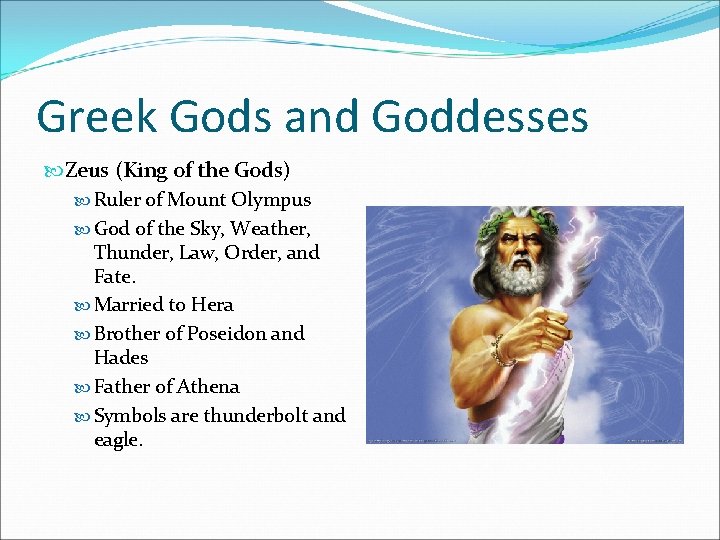 Greek Gods and Goddesses

Zeus (King of the Gods)

Ruler of Mount Olympus

God of the Sky, Weather, Thunder, Law, Order, and Fate.

Married to Hera

Brother of Poseidon and Hades

Father of Athena

Symbols are thunderbolt and eagle.